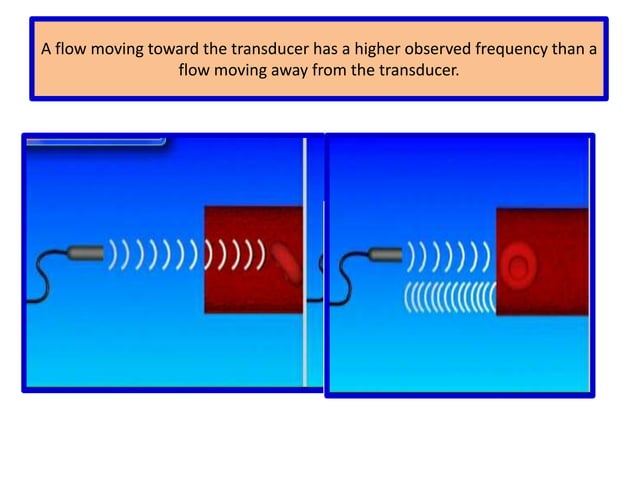 A flow moving toward the transducer has a higher observed frequency than a flow moving away from the transducer.